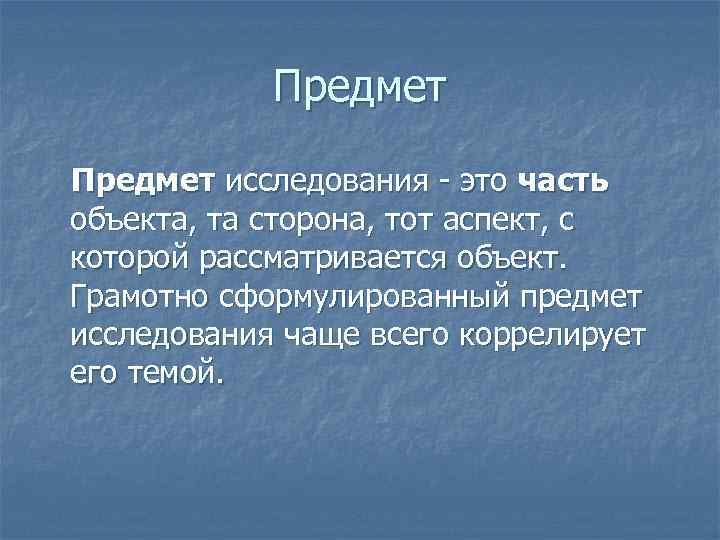 Предмет

Предмет исследования - это часть объекта, та сторона, тот аспект, с которой рассматривается объект. Грамотно сформулированный предмет исследования чаще всего коррелирует его темой.